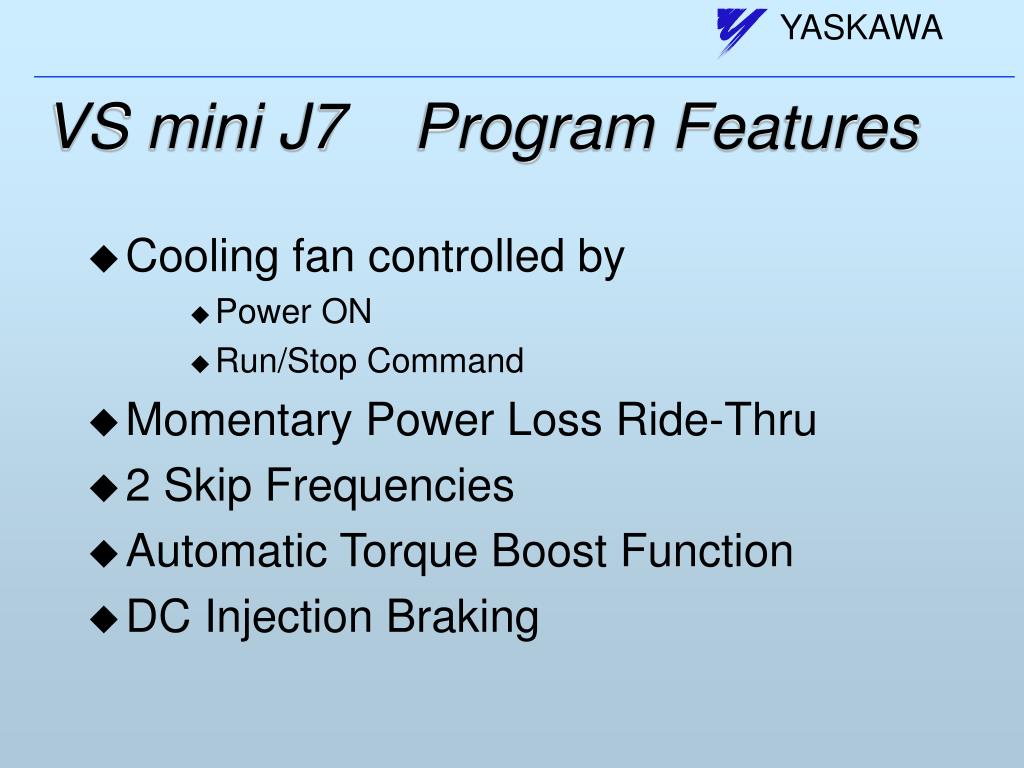 YASKAWA

VS mini J7 Program Features

◆ Cooling fan controlled by
◆ Power ON
◆ Run/Stop Command
◆ Momentary Power Loss Ride-Thru
◆ 2 Skip Frequencies
◆ Automatic Torque Boost Function
◆ DC Injection Braking